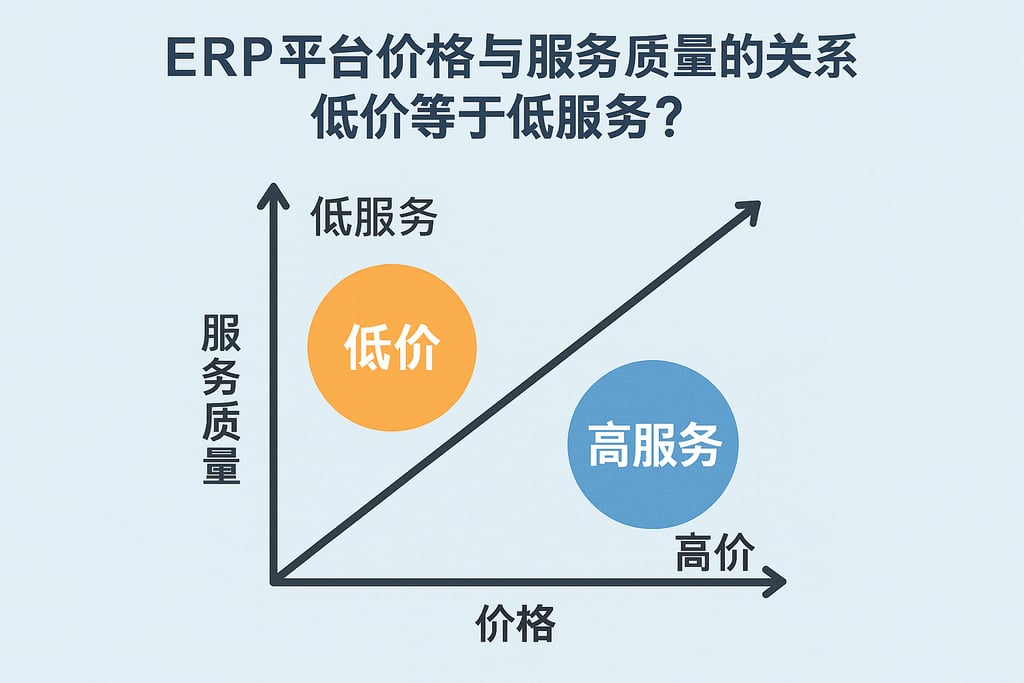 ERP平台价格与服务质量的关系
低价等于低服务？

低服务

服务质量

低价

高服务

高价

价格